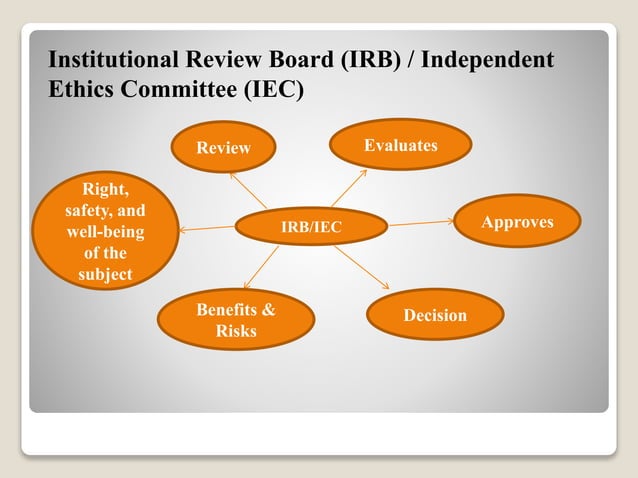 Institutional Review Board (IRB) / Independent Ethics Committee (IEC)

Review

Evaluates

Right, safety, and well-being of the subject

IRB/IEC

Approves

Benefits & Risks

Decision